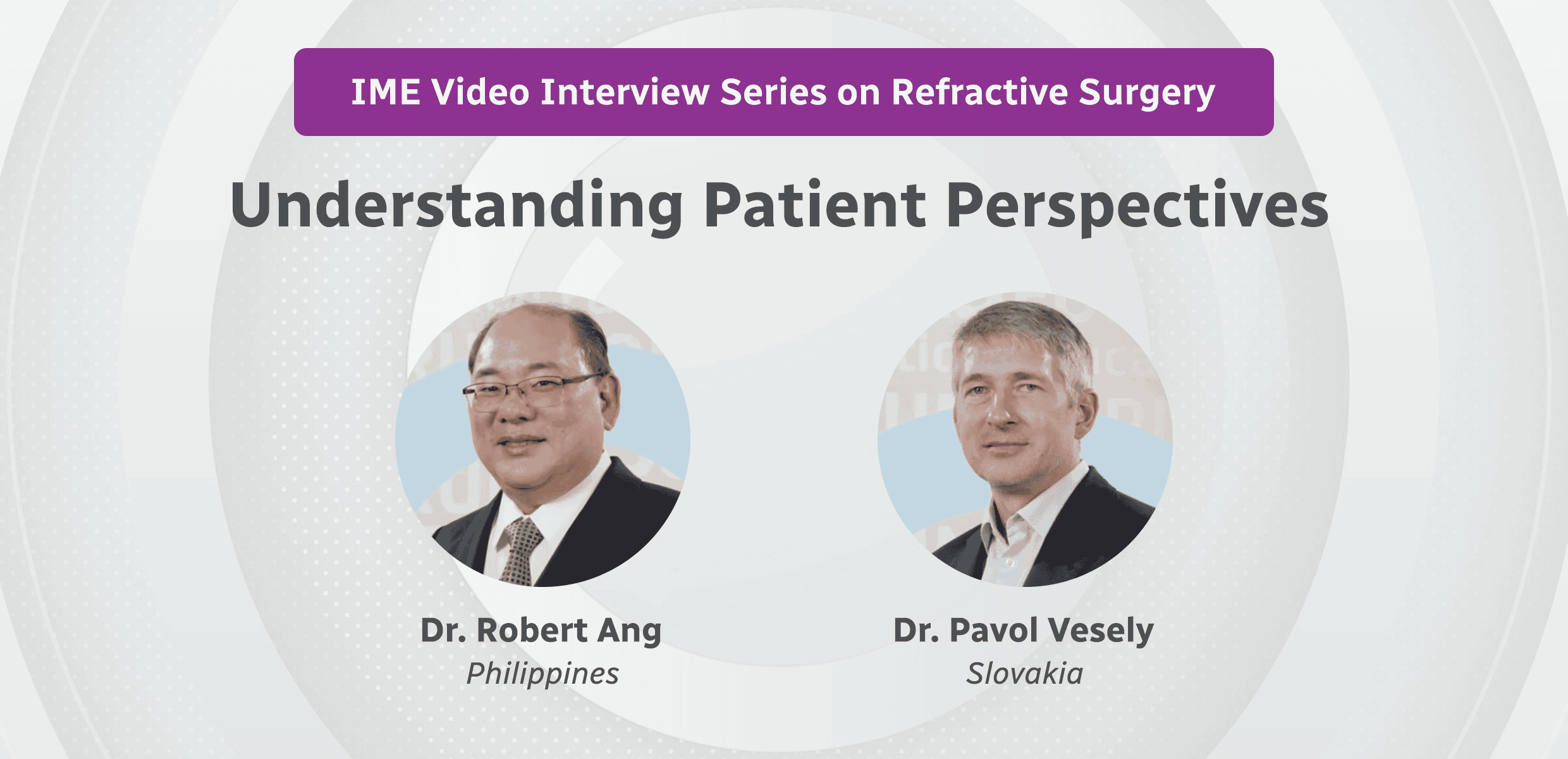 IME Video Interview Series on Refractive Surgery

Understanding Patient Perspectives

Dr. Robert Ang
Philippines

Dr. Pavol Vesely
Slovakia